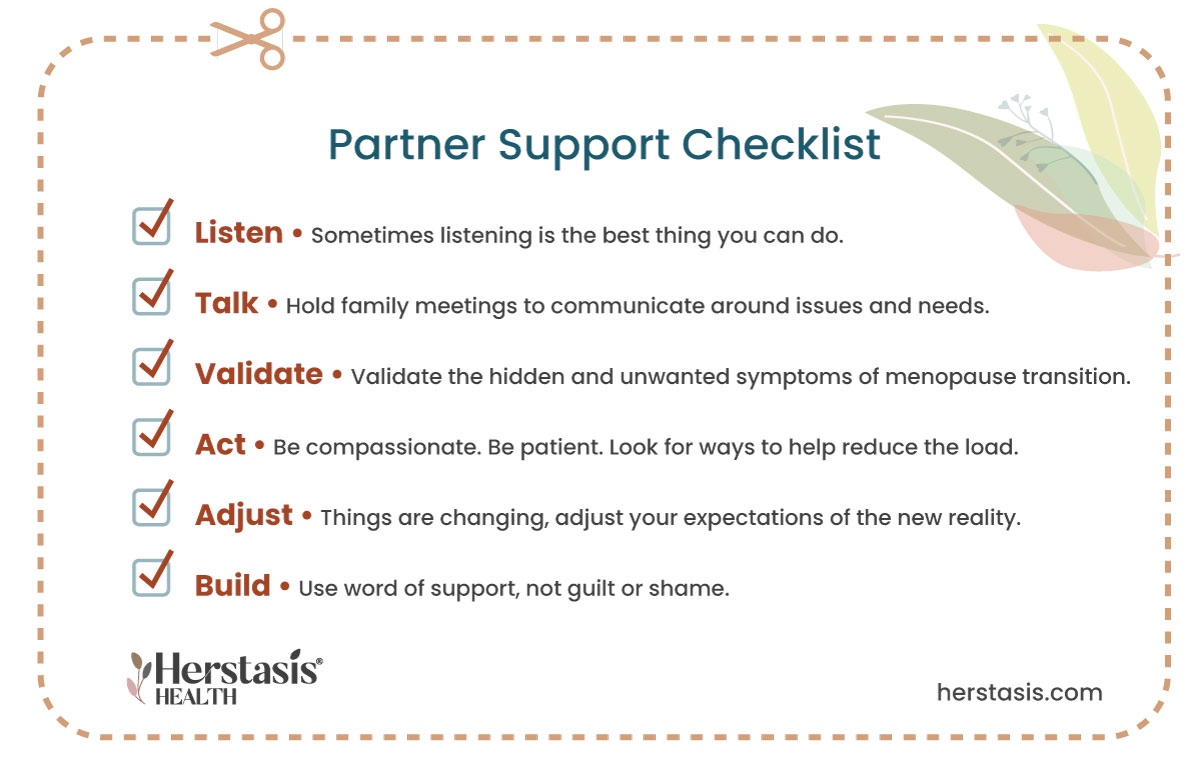 Partner Support Checklist

Listen • Sometimes listening is the best thing you can do.

Talk • Hold family meetings to communicate around issues and needs.

Validate • Validate the hidden and unwanted symptoms of menopause transition.

Act • Be compassionate. Be patient. Look for ways to help reduce the load.

Adjust • Things are changing, adjust your expectations of the new reality.

Build • Use word of support, not guilt or shame.

Herstasis® HEALTH

herstasis.com